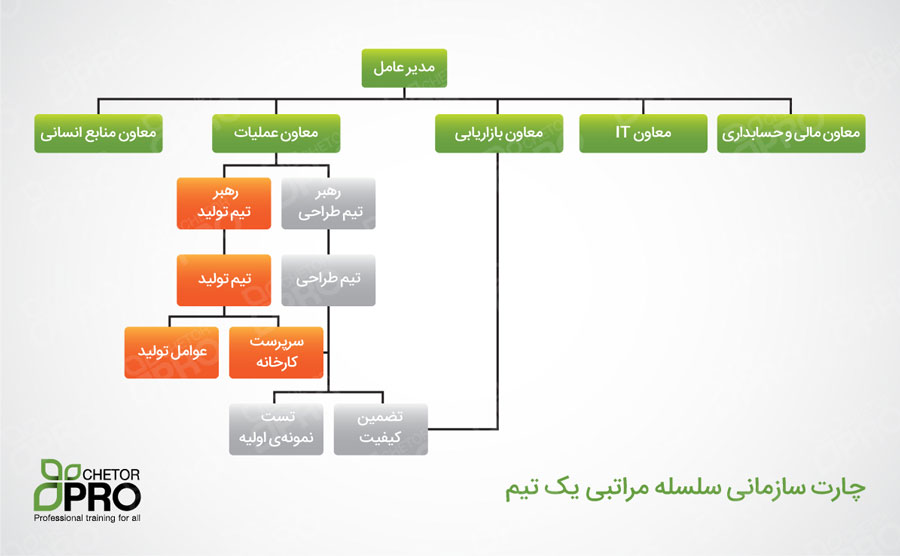 مدیر عامل

معاون مالی و حسابداری

معاون IT

معاون بازاریابی

معاون عملیات

معاون منابع انسانی

رهبر
تیم طراحی

رهبر
تیم تولید

تیم طراحی

تیم تولید

سرپرست
کارخانه

عوامل تولید

تضمین
کیفیت

تست
نمونه‌ی اولیه

چارت سازمانی سلسله مراتبی یک تیم

CHETOR
PRO
Professional training for all